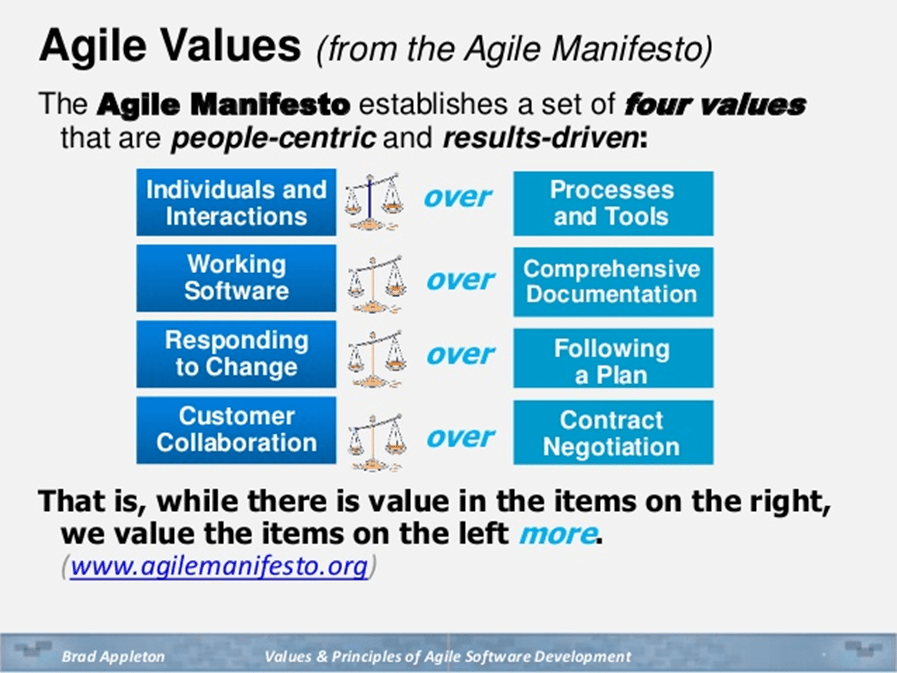 Agile Values (from the Agile Manifesto)

The Agile Manifesto establishes a set of four values that are people-centric and results-driven:

Individuals and Interactions over Processes and Tools

Working Software over Comprehensive Documentation

Responding to Change over Following a Plan

Customer Collaboration over Contract Negotiation

That is, while there is value in the items on the right, we value the items on the left more.

(www.agilemanifesto.org)

Brad Appleton Values & Principles of Agile Software Development